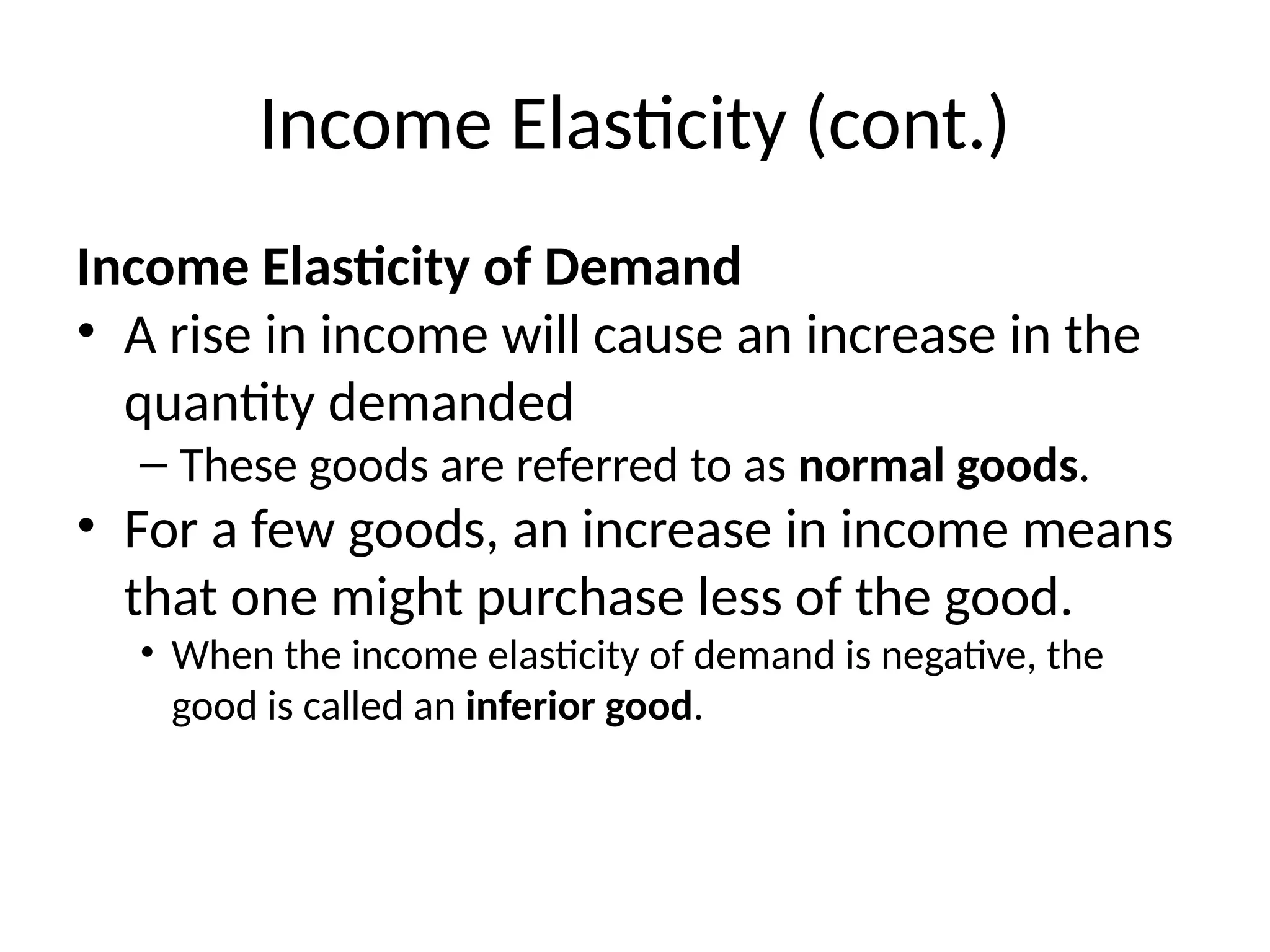 Income Elasticity (cont.)

Income Elasticity of Demand

• A rise in income will cause an increase in the quantity demanded

– These goods are referred to as normal goods.

• For a few goods, an increase in income means that one might purchase less of the good.

• When the income elasticity of demand is negative, the good is called an inferior good.